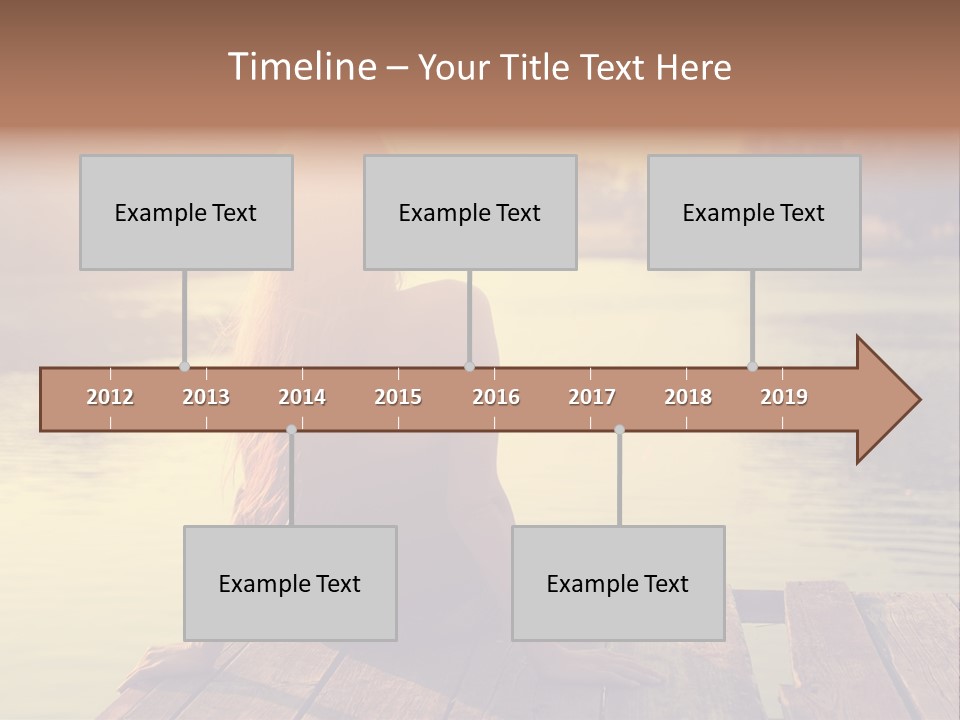 Timeline – Your Title Text Here

Example Text

Example Text

Example Text

2012 2013 2014 2015 2016 2017 2018 2019

Example Text

Example Text